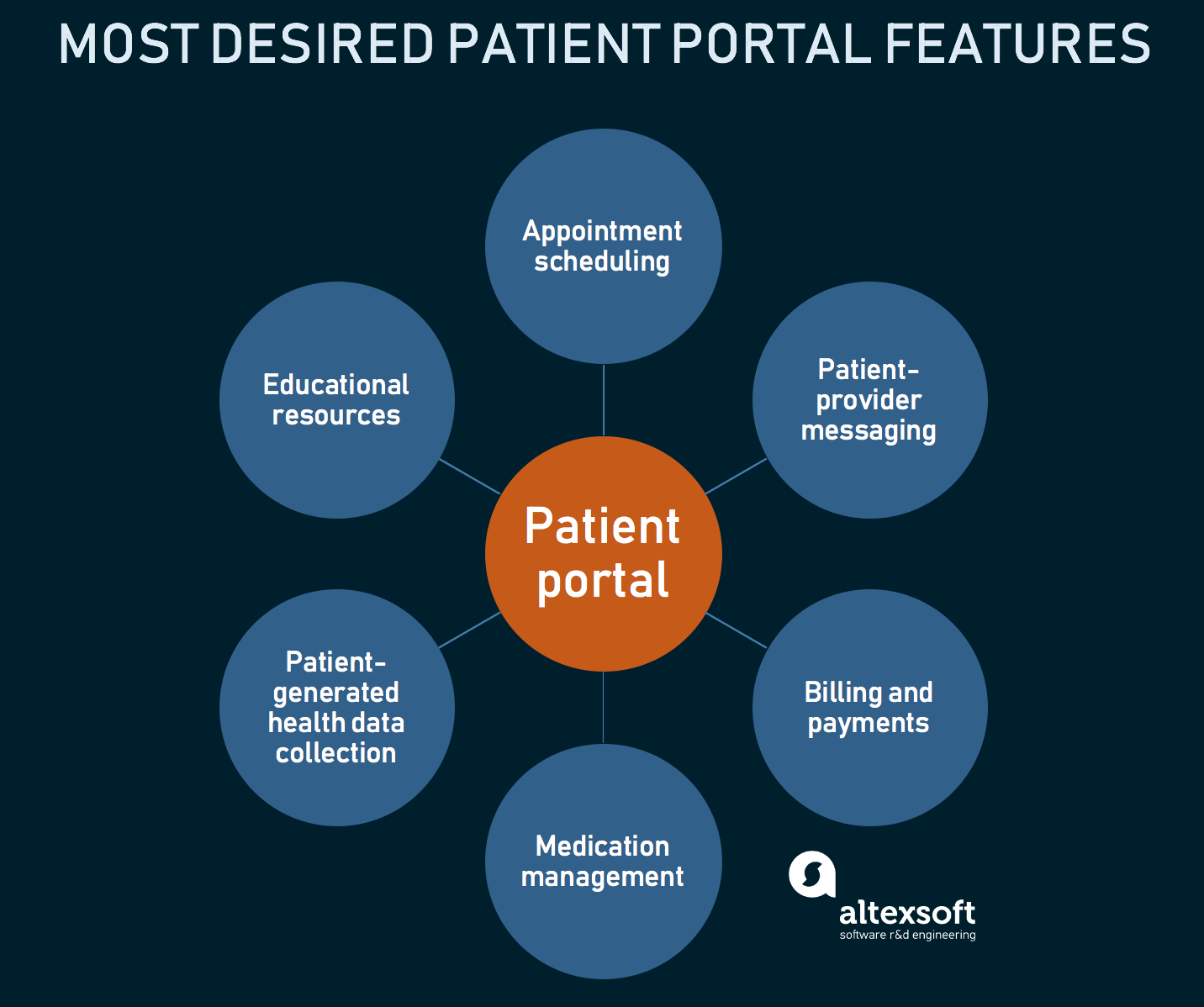 MOST DESIRED PATIENT PORTAL FEATURES

Appointment scheduling

Educational resources

Patient-provider messaging

Patient portal

Patient-generated health data collection

Billing and payments

Medication management

altexsoft
software r&d engineering